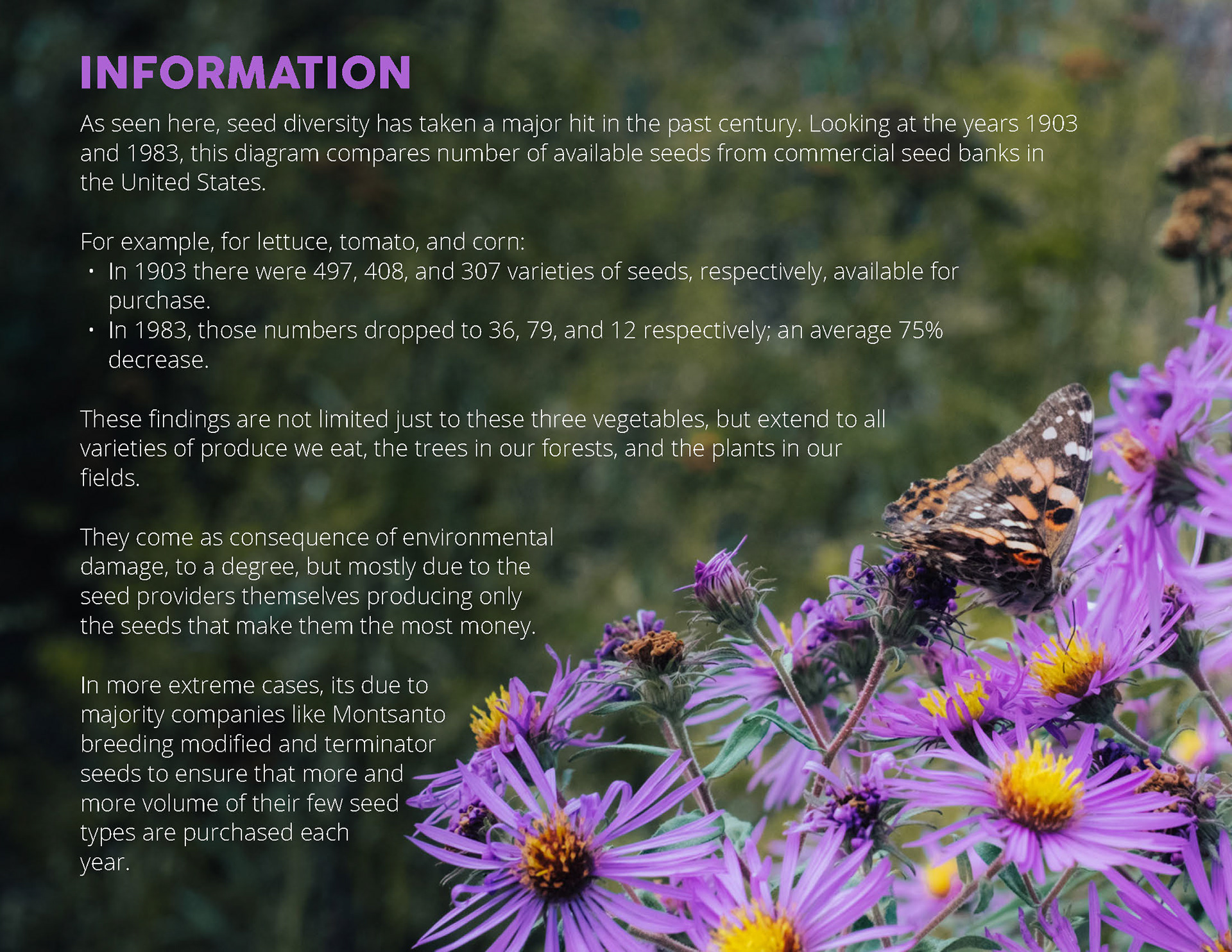 INFORMATION

As seen here, seed diversity has taken a major hit in the past century. Looking at the years 1903 and 1983, this diagram compares number of available seeds from commercial seed banks in the United States.

For example, for lettuce, tomato, and corn:
• In 1903 there were 497, 408, and 307 varieties of seeds, respectively, available for purchase.
• In 1983, those numbers dropped to 36, 79, and 12 respectively; an average 75% decrease.

These findings are not limited just to these three vegetables, but extend to all varieties of produce we eat, the trees in our forests, and the plants in our fields.

They come as consequence of environmental damage, to a degree, but mostly due to the seed providers themselves producing only the seeds that make them the most money.

In more extreme cases, its due to majority companies like Montsanto breeding modified and terminator seeds to ensure that more and more volume of their few seed types are purchased each year.